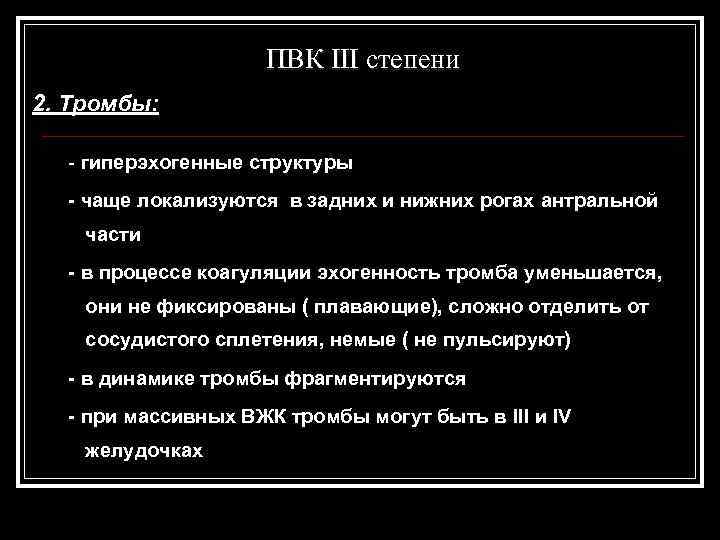 ПВК III степени

2. Тромбы:

- гиперэхогенные структуры

- чаще локализуются в задних и нижних рогах антральной части

- в процессе коагуляции эхогенность тромба уменьшается, они не фиксированы ( плавающие), сложно отделить от сосудистого сплетения, немые ( не пульсируют)

- в динамике тромбы фрагментируются

- при массивных ВЖК тромбы могут быть в III и IV желудочках